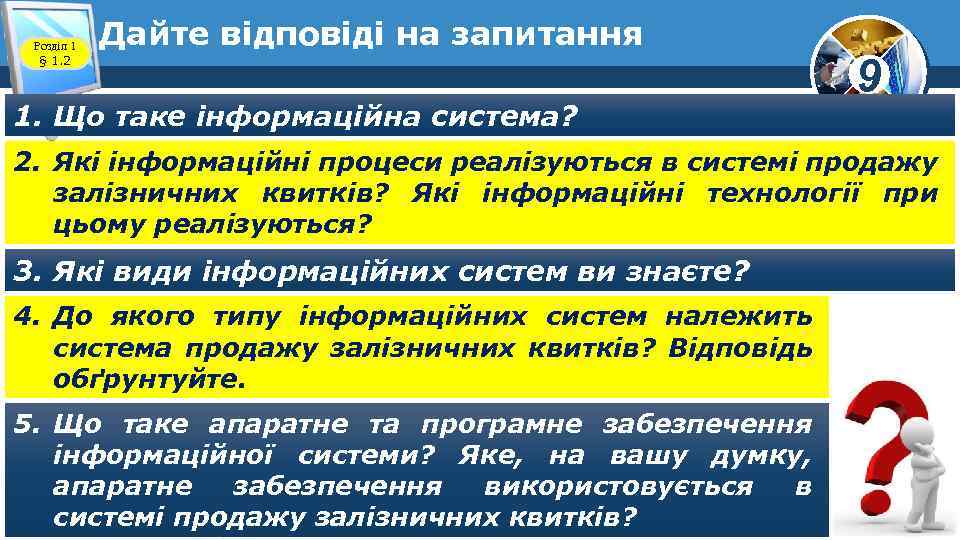 Розділ 1
§ 1.2

Дайте відповіді на запитання

9

1. Що таке інформаційна система?

2. Які інформаційні процеси реалізуються в системі продажу залізничних квитків? Які інформаційні технології при цьому реалізуються?

3. Які види інформаційних систем ви знаєте?

4. До якого типу інформаційних систем належить система продажу залізничних квитків? Відповідь обґрунтуйте.

5. Що таке апаратне та програмне забезпечення інформаційної системи? Яке, на вашу думку, апаратне забезпечення використовується в системі продажу залізничних квитків?